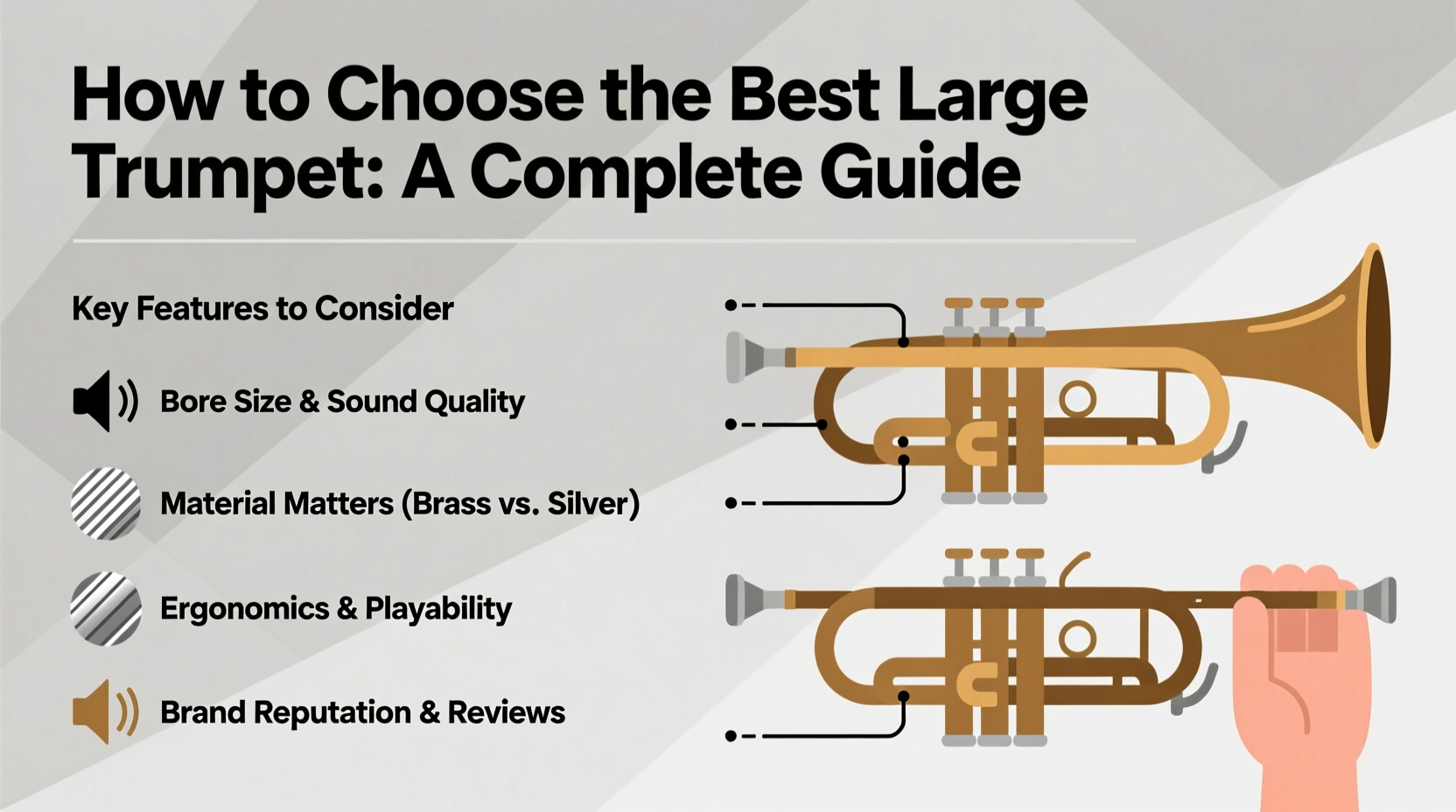 How to Choose the Best Large Trumpet: A Complete Guide

Key Features to Consider

Bore Size & Sound Quality

Material Matters (Brass vs. Silver)

Ergonomics & Playability

Brand Reputation & Reviews